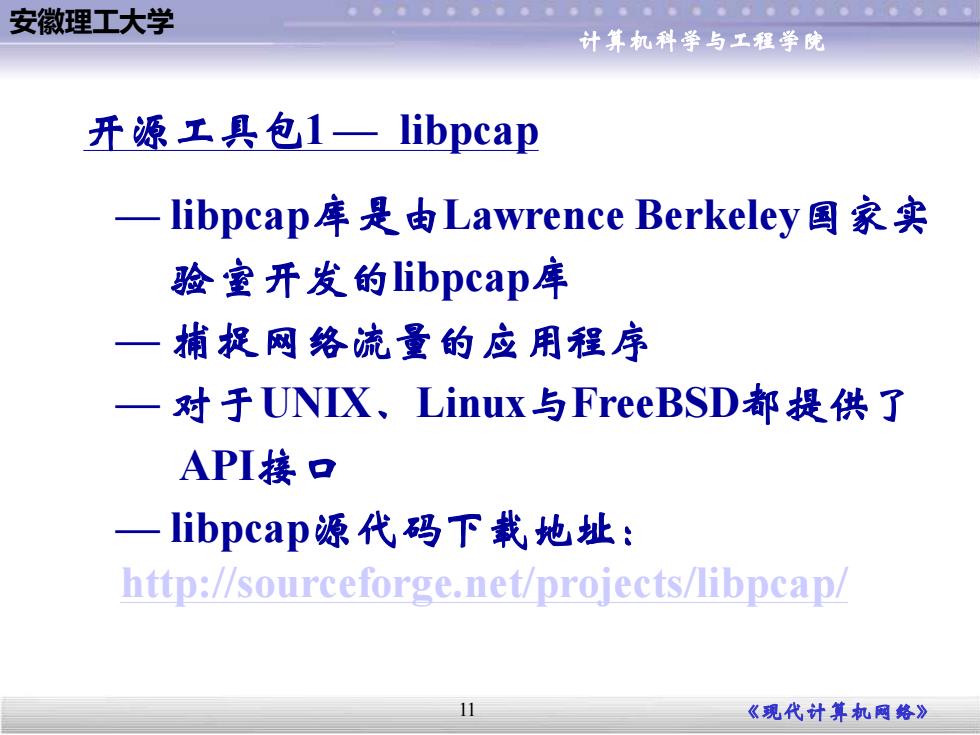 安徽理工大学

计算机科学与工程学院

开源工具包1 — libpcap

— libpcap库是由Lawrence Berkeley国家实验室开发的libpcap库

— 捕捉网络流量的应用程序

— 对于UNIX、Linux与FreeBSD都提供了API接口

— libpcap源代码下载地址：

http://sourceforge.net/projects/libpcap/

11

《现代计算机网络》